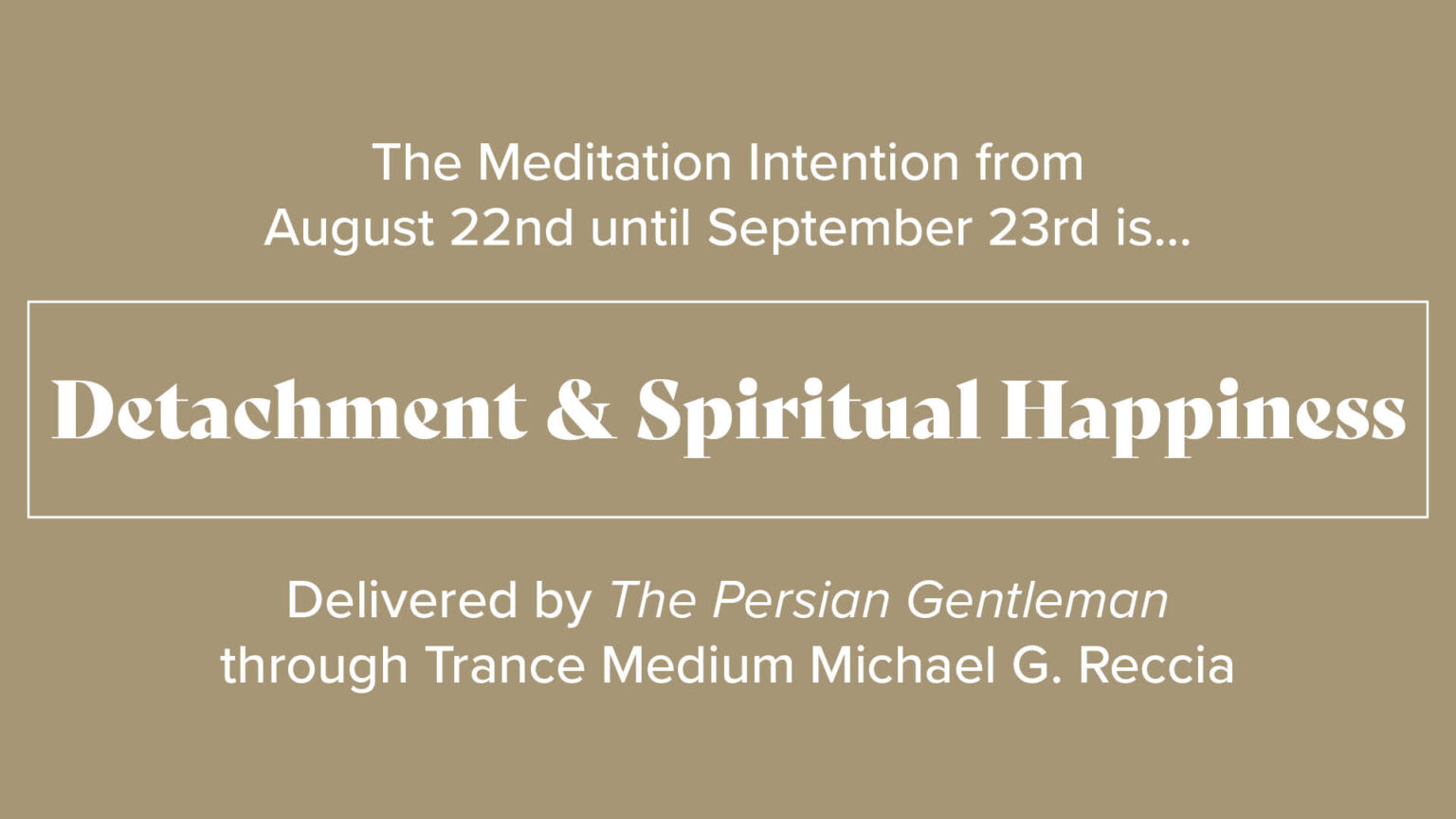 The Meditation Intention from August 22nd until September 23rd is...

Detachment & Spiritual Happiness

Delivered by The Persian Gentleman through Trance Medium Michael G. Reccia